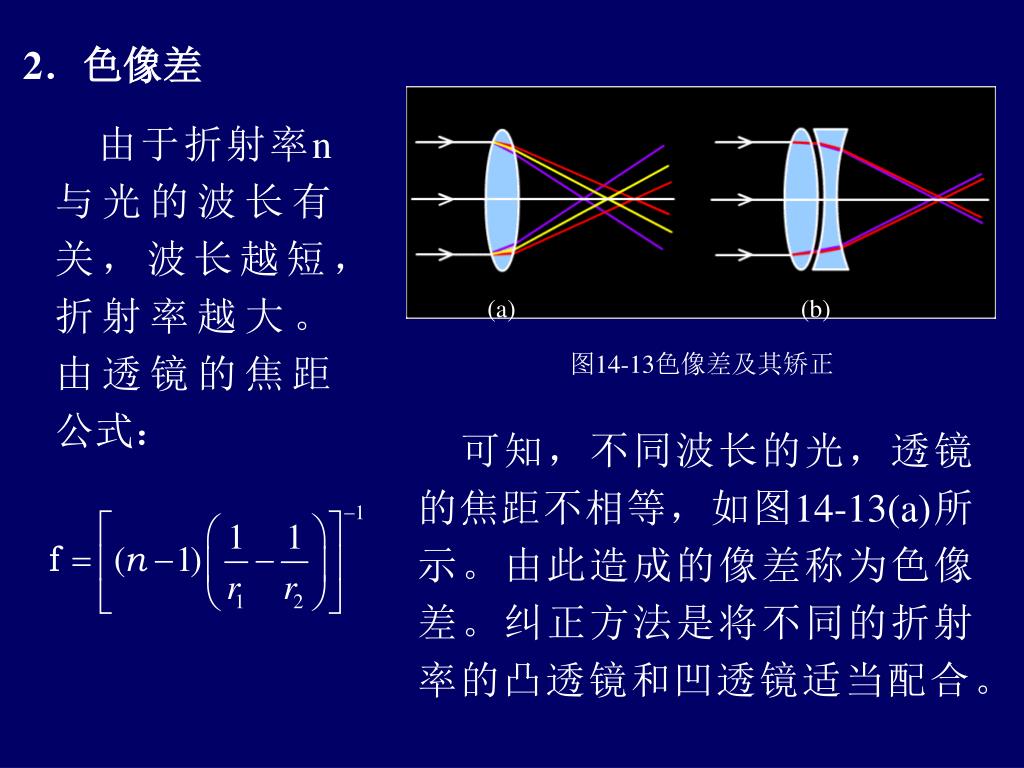 2．色像差

由于折射率n与光的波长有关，波长越短，折射率越大。由透镜的焦距公式：

$f=\left[(n-1)\left(\frac{1}{r_1}-\frac{1}{r_2}\right)\right]^{-1}$

(a)

(b)

图14-13色像差及其矫正

可知，不同波长的光，透镜的焦距不相等，如图14-13(a)所示。由此造成的像差称为色像差。纠正方法是将不同的折射率的凸透镜和凹透镜适当配合。